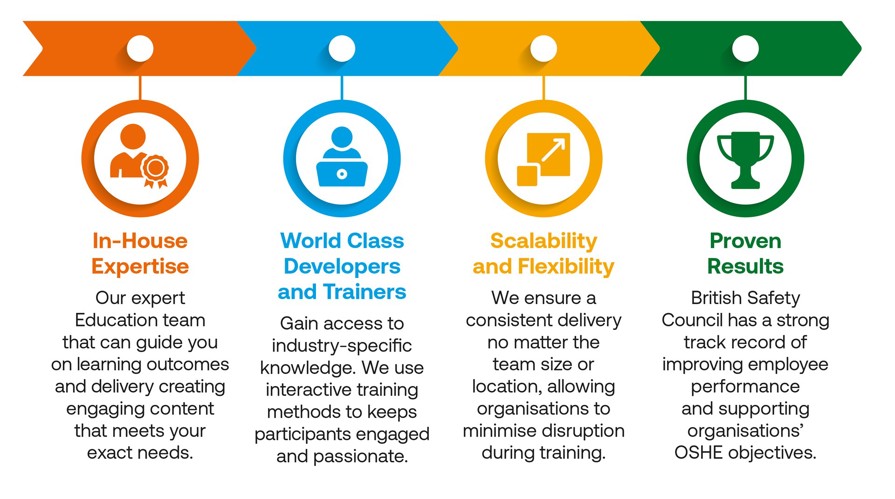 In-House Expertise

Our expert Education team that can guide you on learning outcomes and delivery creating engaging content that meets your exact needs.

World Class Developers and Trainers

Gain access to industry-specific knowledge. We use interactive training methods to keeps participants engaged and passionate.

Scalability and Flexibility

We ensure a consistent delivery no matter the team size or location, allowing organisations to minimise disruption during training.

Proven Results

British Safety Council has a strong track record of improving employee performance and supporting organisations' OSHE objectives.